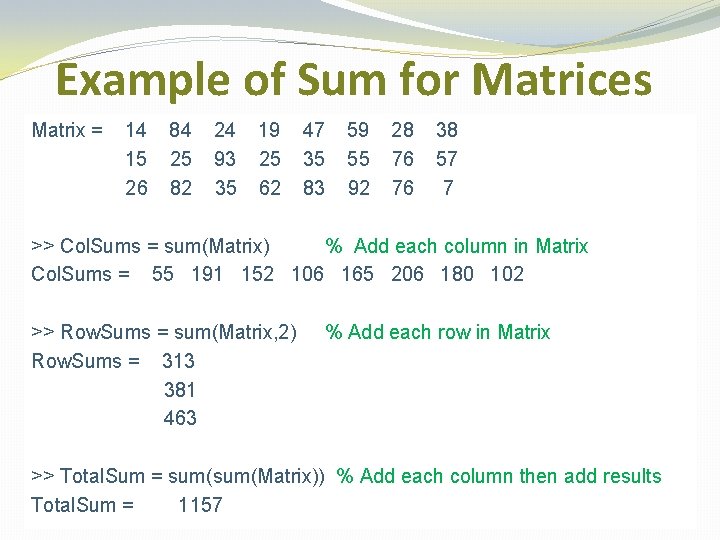 Example of Sum for Matrices

Matrix = 14 84 24 19 47 59 28 38
15 25 93 25 35 55 76 57
26 82 35 62 83 92 76 7

>> ColSums = sum(Matrix) % Add each column in Matrix
ColSums = 55 191 152 106 165 206 180 102

>> RowSums = sum(Matrix,2) % Add each row in Matrix
RowSums = 313
381
463

>> TotalSum = sum(sum(Matrix)) % Add each column then add results
TotalSum = 1157